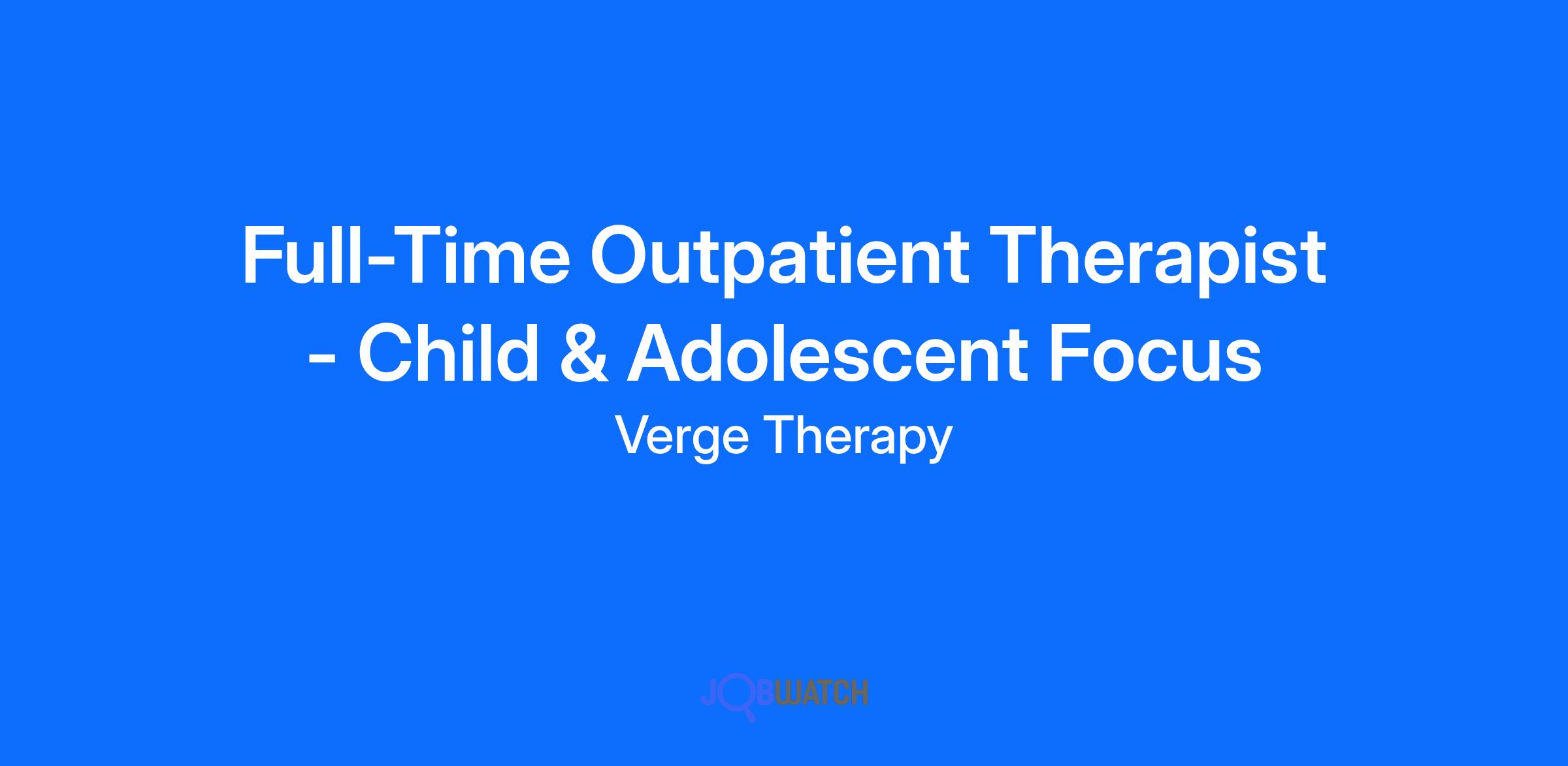 Full-Time Outpatient Therapist - Child & Adolescent Focus

Verge Therapy

JOBWATCH